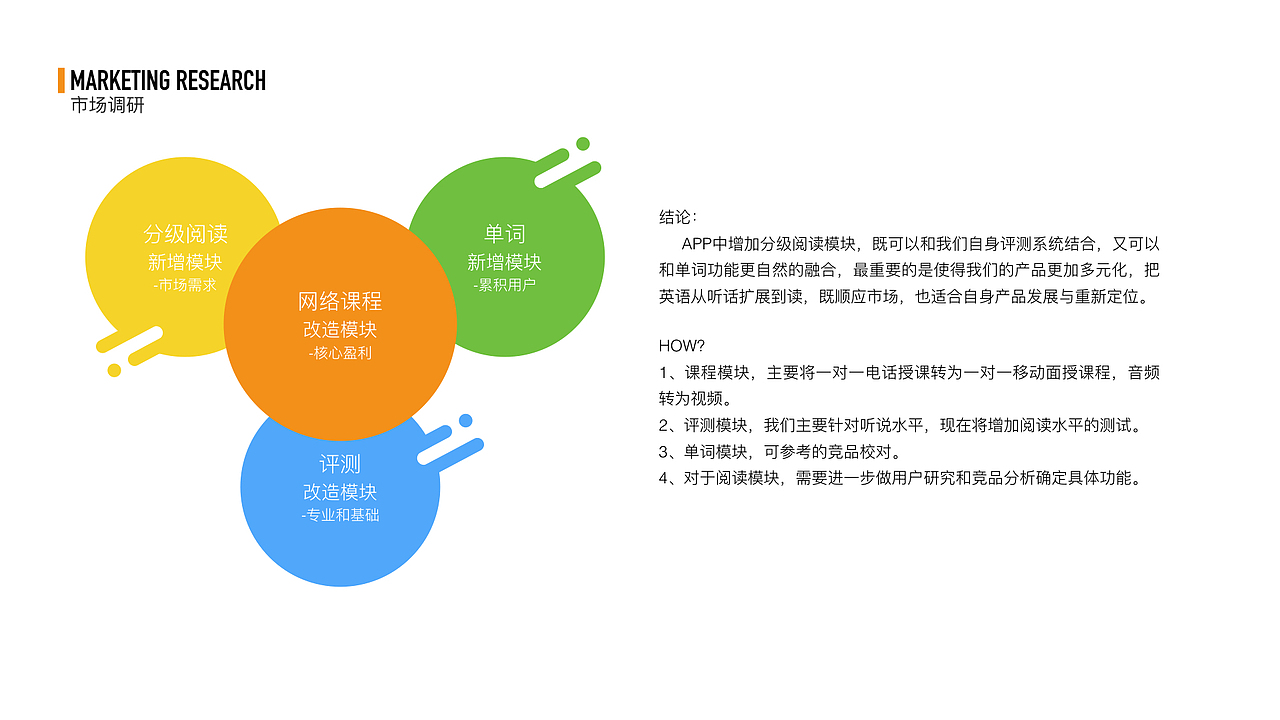 MARKETING RESEARCH
市场调研

分级阅读
新增模块
-市场需求

单词
新增模块
-累积用户

网络课程
改造模块
-核心盈利

评测
改造模块
-专业和基础

结论：
APP中增加分级阅读模块，既可以和我们自身评测系统结合，又可以和单词功能更自然的融合，最重要的是使得我们的产品更加多元化，把英语从听话扩展到读，既顺应市场，也适合自身产品发展与重新定位。

HOW?
1、课程模块，主要将一对一电话授课转为一对一移动面授课程，音频转为视频。
2、评测模块，我们主要针对听说水平，现在将增加阅读水平的测试。
3、单词模块，可参考的竞品校对。
4、对于阅读模块，需要进一步做用户研究和竞品分析确定具体功能。